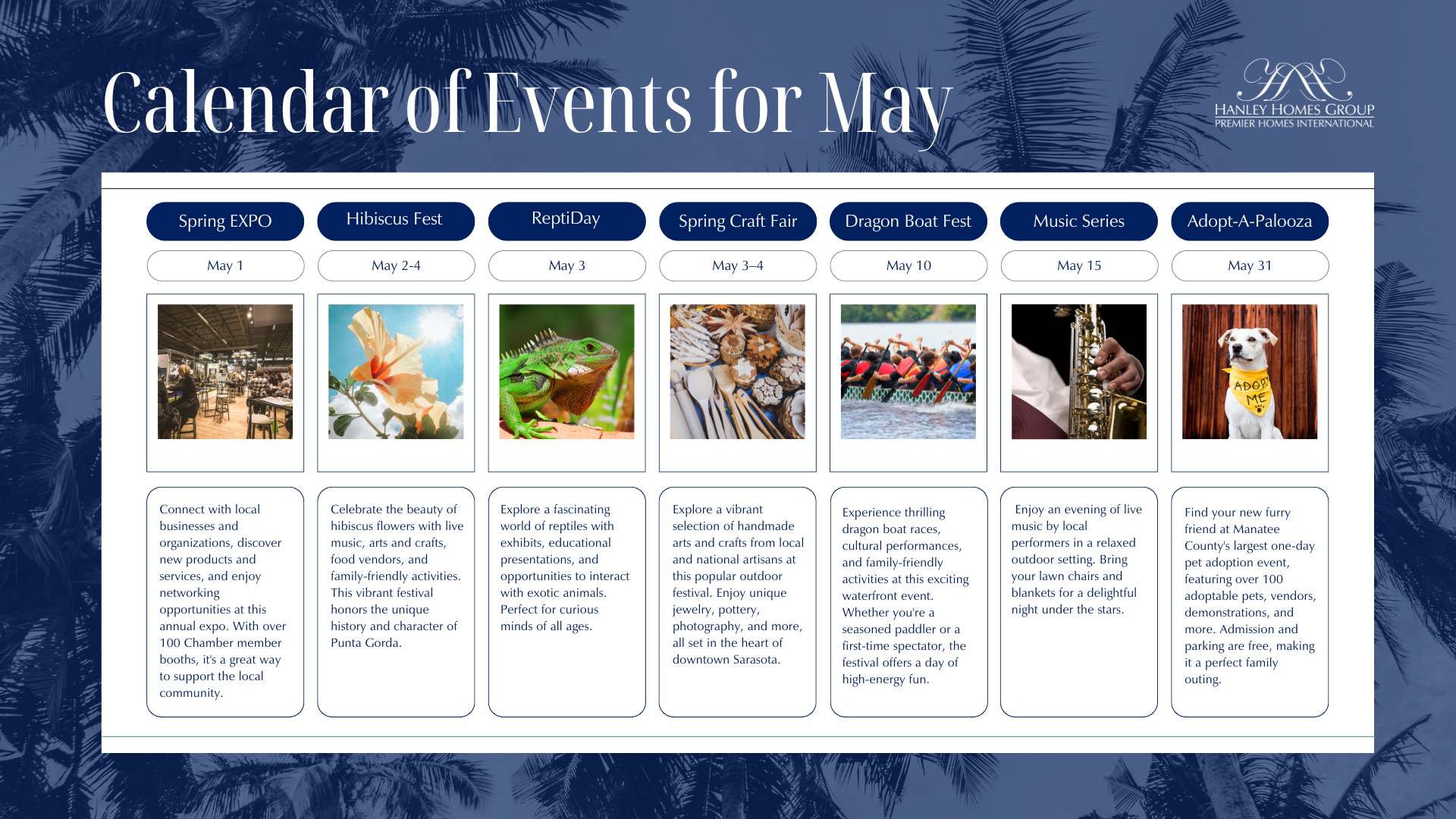 Calendar of Events for May

HANLEY HOMES GROUP
PREMIER HOMES INTERNATIONAL

Spring EXPO

May 1

Connect with local businesses and organizations, discover new products and services, and enjoy networking opportunities at this annual expo. With over 100 Chamber member booths, it's a great way to support the local community.

Hibiscus Fest

May 2-4

Celebrate the beauty of hibiscus flowers with live music, arts and crafts, food vendors, and family-friendly activities. This vibrant festival honors the unique history and character of Punta Gorda.

ReptiDay

May 3

Explore a fascinating world of reptiles with exhibits, educational presentations, and opportunities to interact with exotic animals. Perfect for curious minds of all ages.

Spring Craft Fair

May 3–4

Explore a vibrant selection of handmade arts and crafts from local and national artisans at this popular outdoor festival. Enjoy unique jewelry, pottery, photography, and more, all set in the heart of downtown Sarasota.

Dragon Boat Fest

May 10

Experience thrilling dragon boat races, cultural performances, and family-friendly activities at this exciting waterfront event. Whether you're a seasoned paddler or a first-time spectator, the festival offers a day of high-energy fun.

Music Series

May 15

Enjoy an evening of live music by local performers in a relaxed outdoor setting. Bring your lawn chairs and blankets for a delightful night under the stars.

Adopt-A-Palooza

May 31

ADOPT ME

Find your new furry friend at Manatee County's largest one-day pet adoption event, featuring over 100 adoptable pets, vendors, demonstrations, and more. Admission and parking are free, making it a perfect family outing.